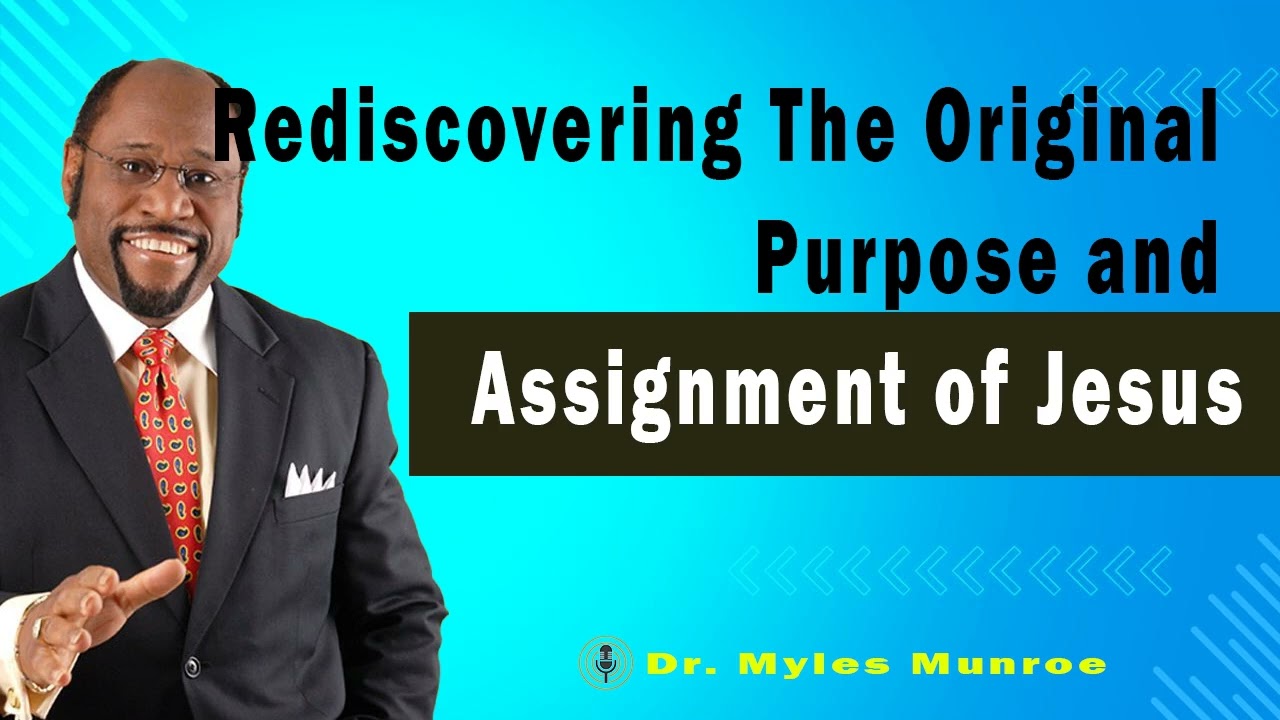 Rediscovering The Original Purpose and

Assignment of Jesus

Dr. Myles Munroe